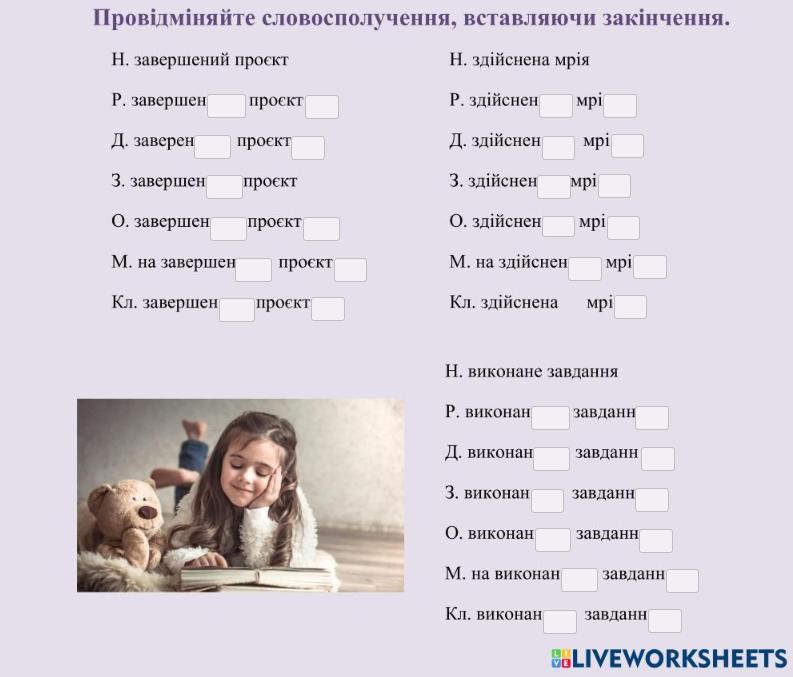 Провідміняйте словосполучення, вставляючи закінчення.

Н. завершений проєкт
Р. завершен проєкт
Д. заверен проєкт
З. завершен проєкт
О. завершен проєкт
М. на завершен проєкт
Кл. завершен проєкт

Н. здійснена мрія
Р. здійснен мрі
Д. здійснен мрі
З. здійснен мрі
О. здійснен мрі
М. на здійснен мрі
Кл. здійснена мрі

Н. виконане завдання
Р. виконан завданн
Д. виконан завданн
З. виконан завданн
О. виконан завданн
М. на виконан завданн
Кл. виконан завданн

LIVEWORKSHEETS